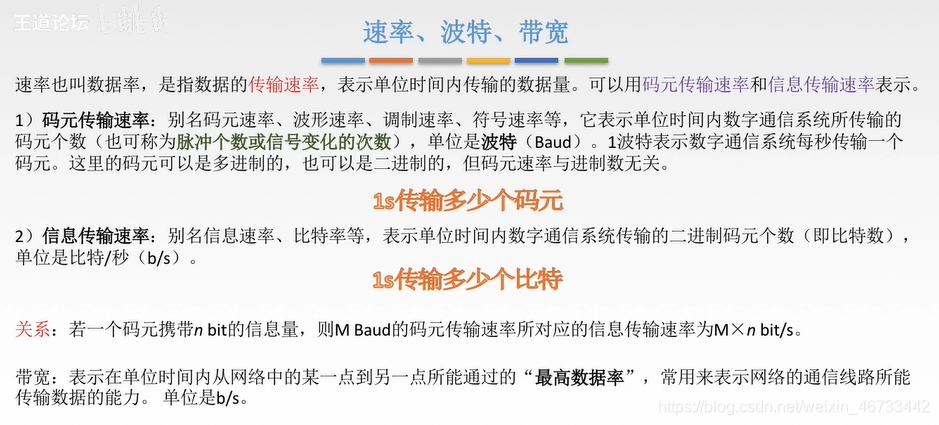 王道论坛

速率、波特、带宽

速率也叫数据率，是指数据的传输速率，表示单位时间内传输的数据量。可以用码元传输速率和信息传输速率表示。

1）码元传输速率：别名码元速率、波形速率、调制速率、符号速率等，它表示单位时间内数字通信系统所传输的码元个数（也可称为脉冲个数或信号变化的次数），单位是波特（Baud）。1波特表示数字通信系统每秒传输一个码元。这里的码元可以是多进制的，也可以是二进制的，但码元速率与进制数无关。

1s传输多少个码元

2）信息传输速率：别名信息速率、比特率等，表示单位时间内数字通信系统传输的二进制码元个数（即比特数），单位是比特/秒（b/s）。

1s传输多少个比特

关系：若一个码元携带$n$ bit的信息量，则M Baud的码元传输速率所对应的信息传输速率为M×$n$ bit/s。

带宽：表示在单位时间内从网络中的某一点到另一点所能通过的“最高数据率”，常用来表示网络的通信线路所能传输数据的能力。 单位是b/s。

https://blog.csdn.net/weixin_46733442